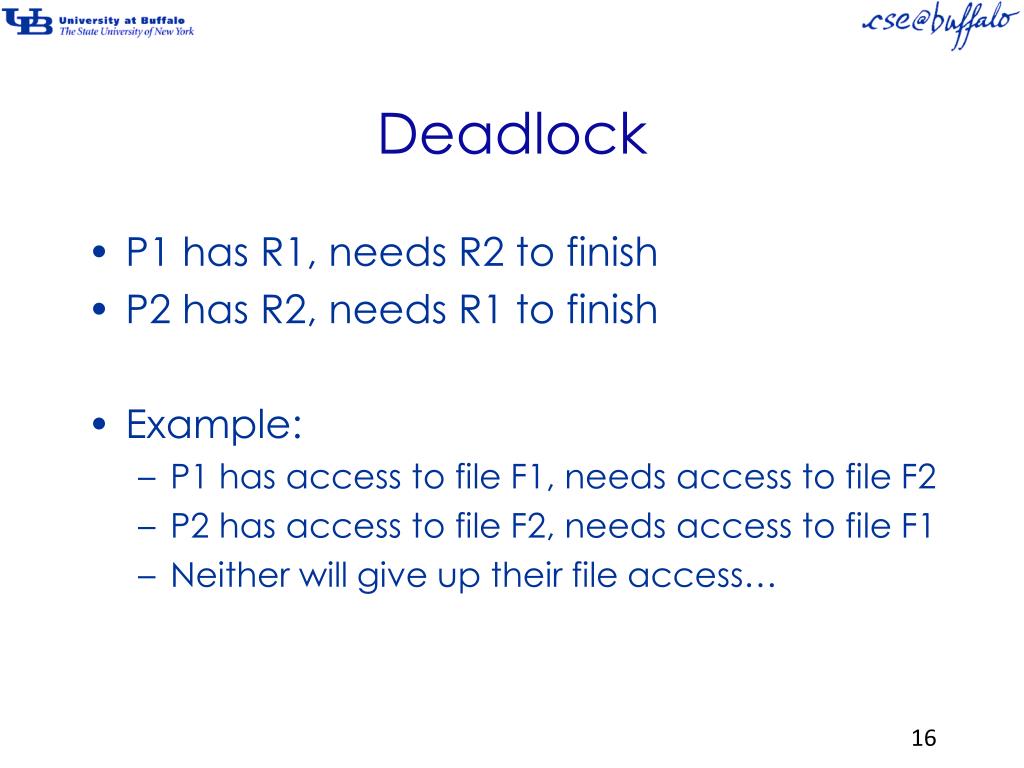 UB University at Buffalo
The State University of New York

cse@buffalo

Deadlock

• P1 has R1, needs R2 to finish
• P2 has R2, needs R1 to finish

• Example:
– P1 has access to file F1, needs access to file F2
– P2 has access to file F2, needs access to file F1
– Neither will give up their file access…

16